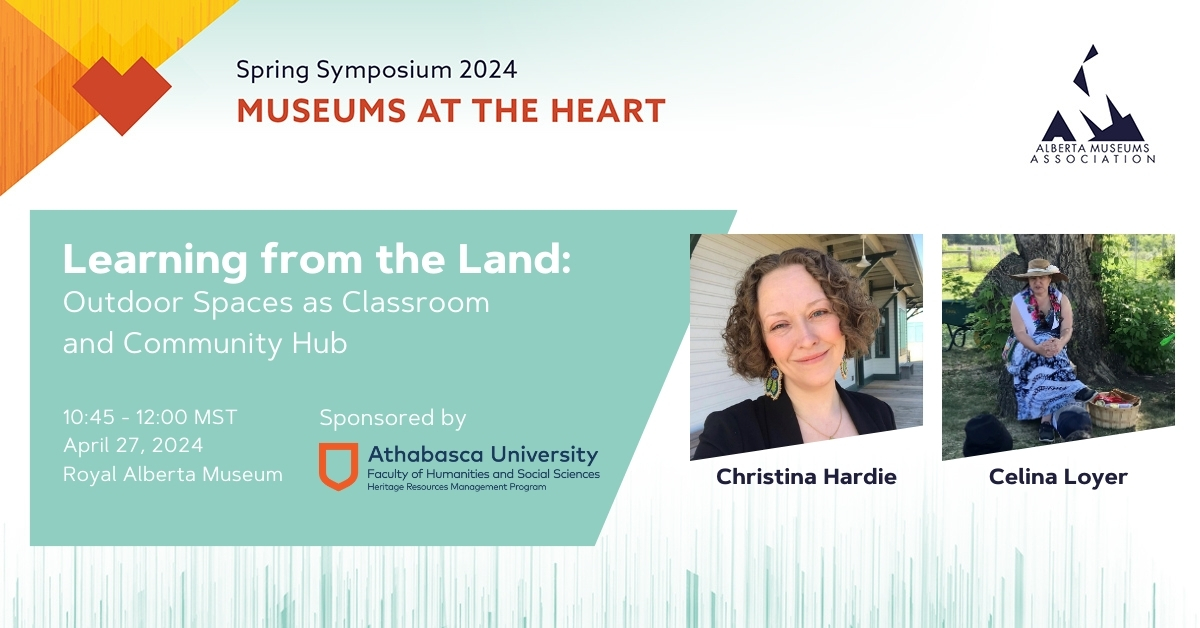 Spring Symposium 2024
MUSEUMS AT THE HEART

ALBERTA MUSEUMS ASSOCIATION

Learning from the Land:
Outdoor Spaces as Classroom and Community Hub

10:45 - 12:00 MST
April 27, 2024
Royal Alberta Museum

Sponsored by
Athabasca University
Faculty of Humanities and Social Sciences
Heritage Resources Management Program

Christina Hardie

Celina Loyer